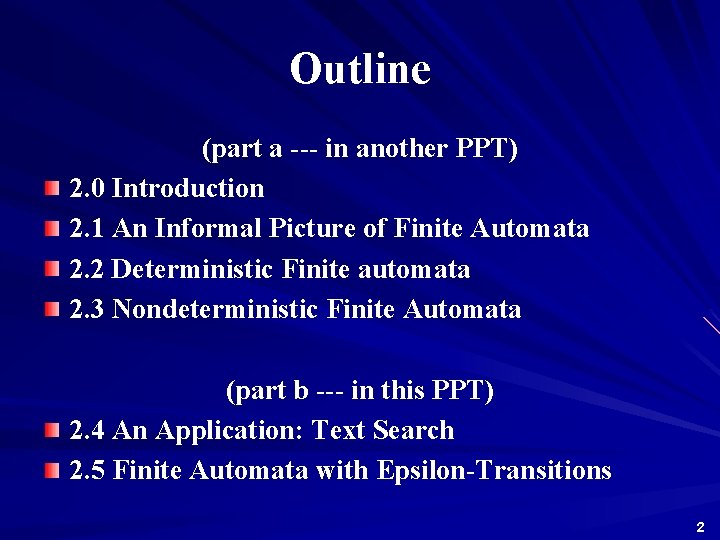 Outline

(part a --- in another PPT)

2.0 Introduction

2.1 An Informal Picture of Finite Automata

2.2 Deterministic Finite automata

2.3 Nondeterministic Finite Automata

(part b --- in this PPT)

2.4 An Application: Text Search

2.5 Finite Automata with Epsilon-Transitions

2